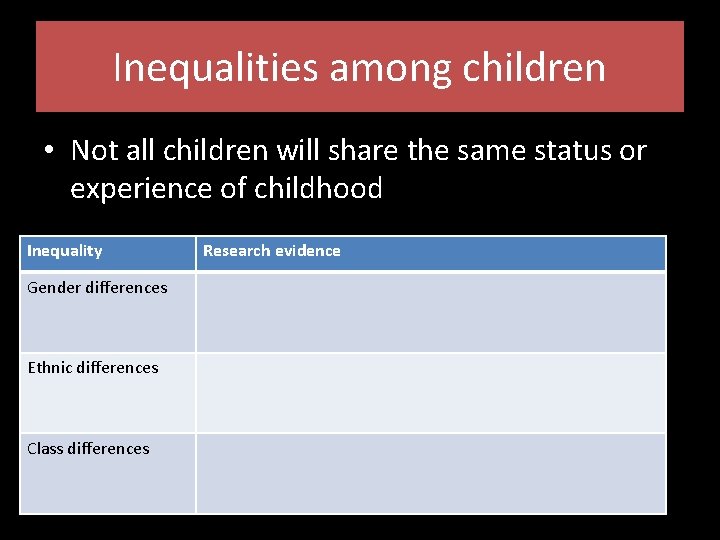 Inequalities among children

• Not all children will share the same status or experience of childhood

| Inequality | Research evidence |
|---|---|
| Gender differences | |
| Ethnic differences | |
| Class differences | |